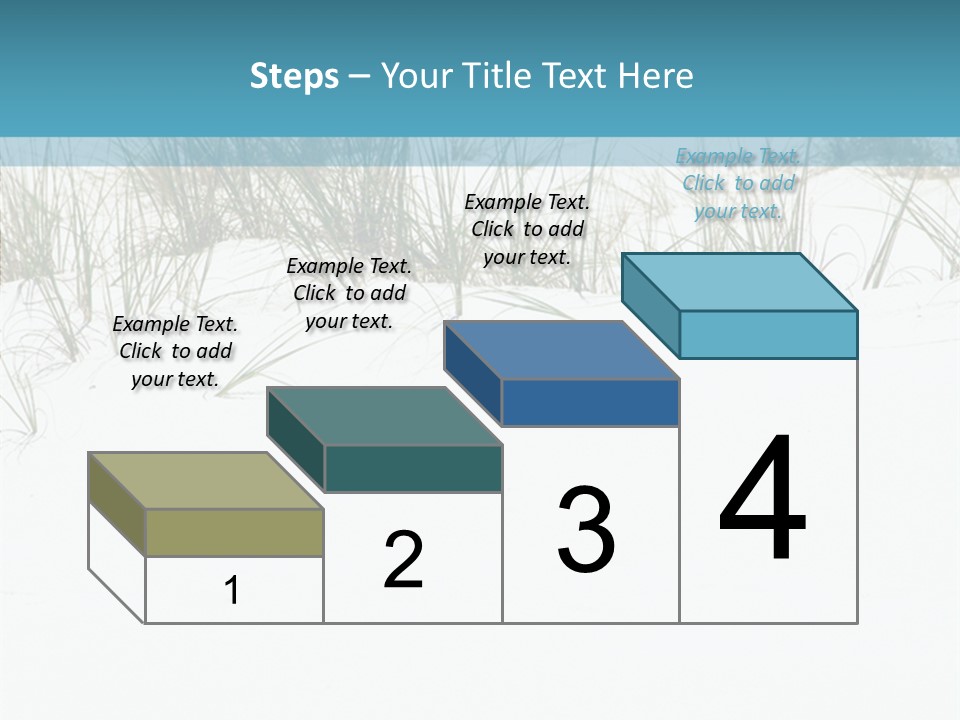 Steps – Your Title Text Here

Example Text. Click to add your text.

Example Text. Click to add your text.

Example Text. Click to add your text.

Example Text. Click to add your text.

1

2

3

4